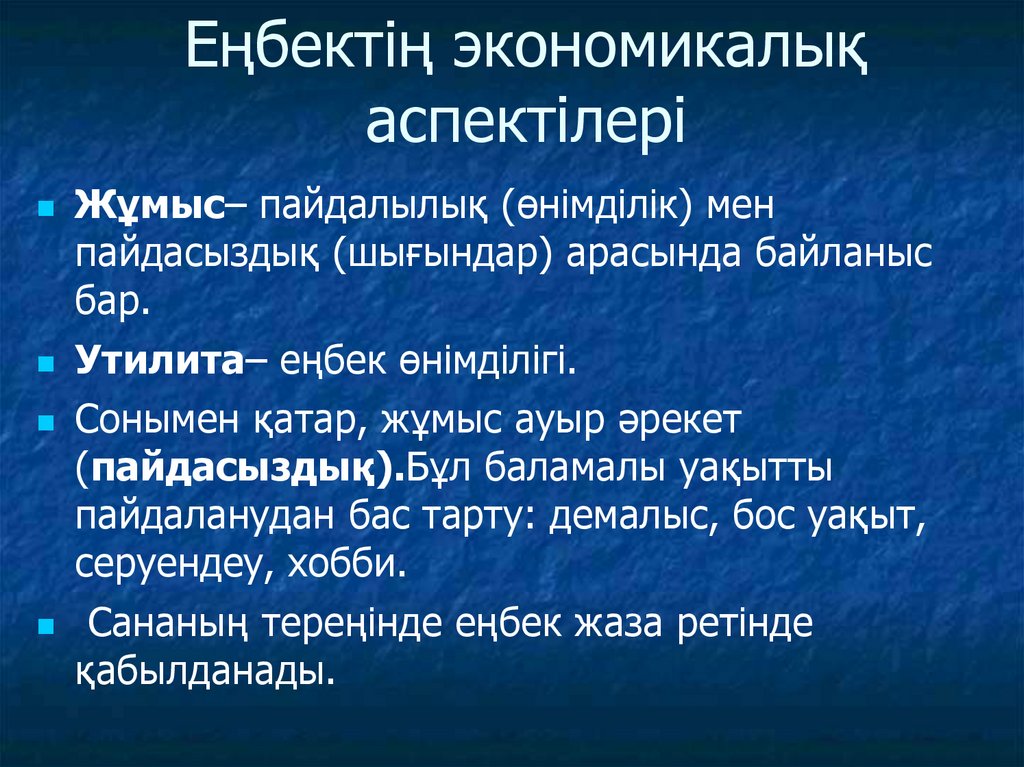 Еңбектің экономикалық аспектілері

Жұмыс– пайдалылық (өнімділік) мен пайдасыздық (шығындар) арасында байланыс бар.

Утилита– еңбек өнімділігі.

Сонымен қатар, жұмыс ауыр әрекет (пайдасыздық).Бұл баламалы уақытты пайдаланудан бас тарту: демалыс, бос уақыт, серуендеу, хобби.

Сананың тереңінде еңбек жаза ретінде қабылданады.